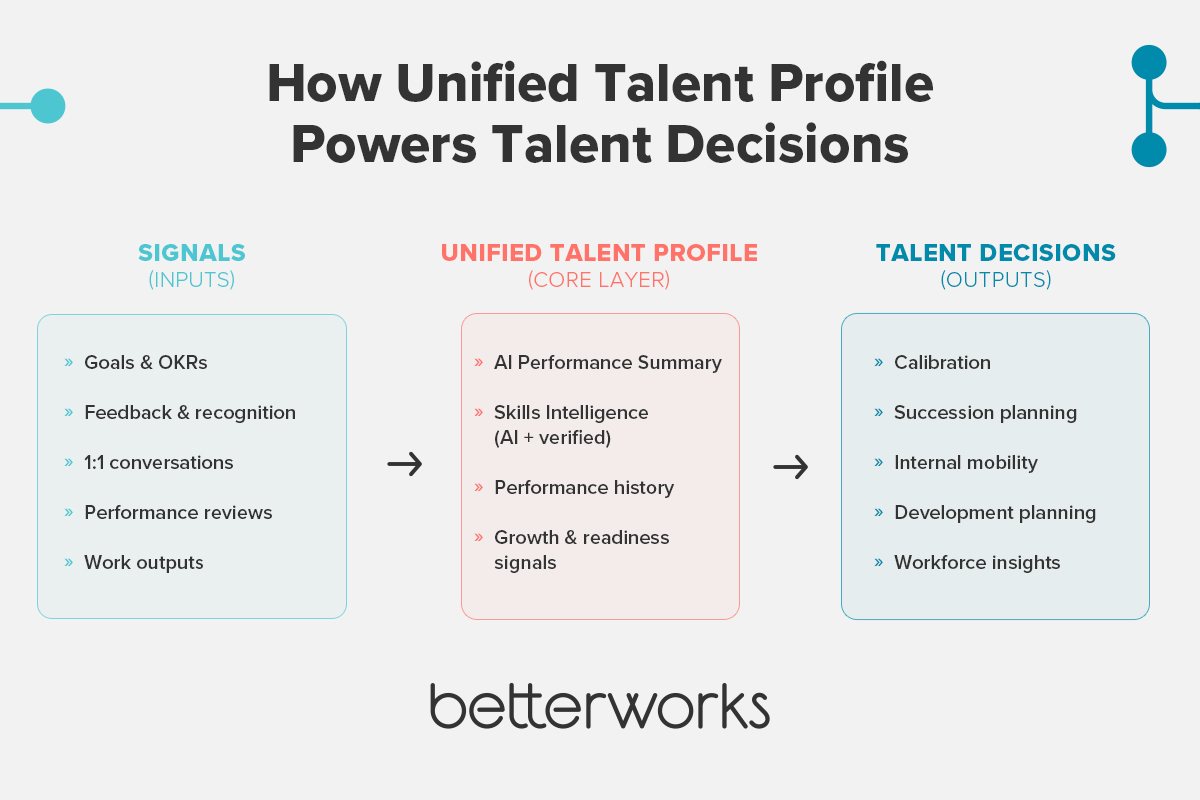 How Unified Talent Profile Powers Talent Decisions

SIGNALS
(INPUTS)

» Goals & OKRs
» Feedback & recognition
» 1:1 conversations
» Performance reviews
» Work outputs

→

UNIFIED TALENT PROFILE
(CORE LAYER)

» AI Performance Summary
» Skills Intelligence (AI + verified)
» Performance history
» Growth & readiness signals

→

TALENT DECISIONS
(OUTPUTS)

» Calibration
» Succession planning
» Internal mobility
» Development planning
» Workforce insights

betterworks